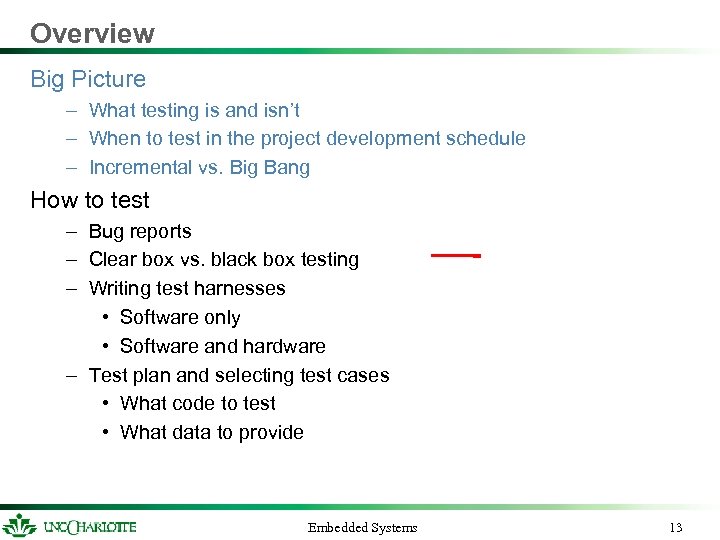 Overview

Big Picture
– What testing is and isn't
– When to test in the project development schedule
– Incremental vs. Big Bang

How to test
– Bug reports
– Clear box vs. black box testing
– Writing test harnesses
• Software only
• Software and hardware
– Test plan and selecting test cases
• What code to test
• What data to provide

UNC CHARLOTTE
Embedded Systems
13